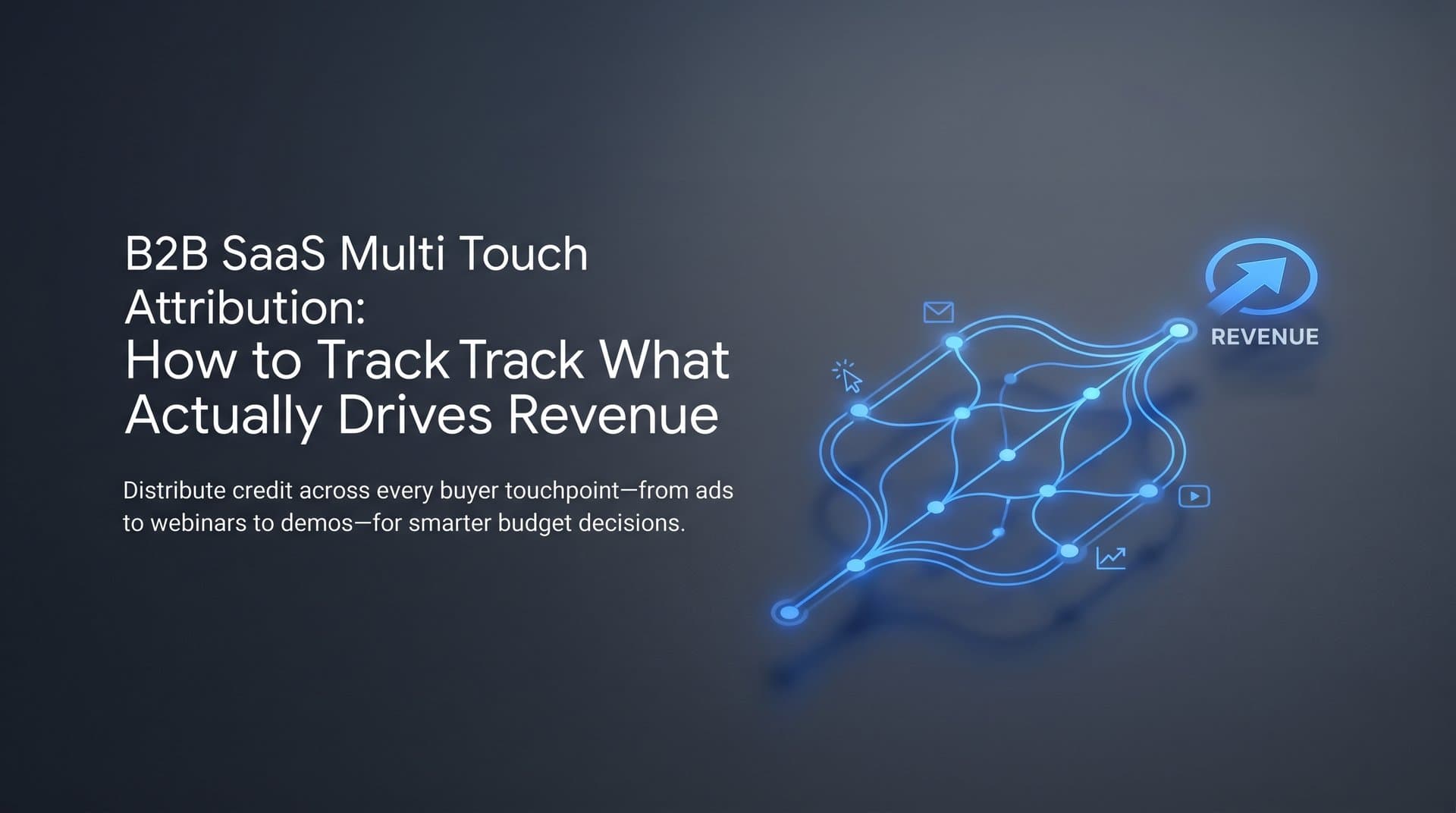 B2B SaaS Multi Touch Attribution:
How to Track Track What Actually Drives Revenue

Distribute credit across every buyer touchpoint—from ads to webinars to demos—for smarter budget decisions.

REVENUE